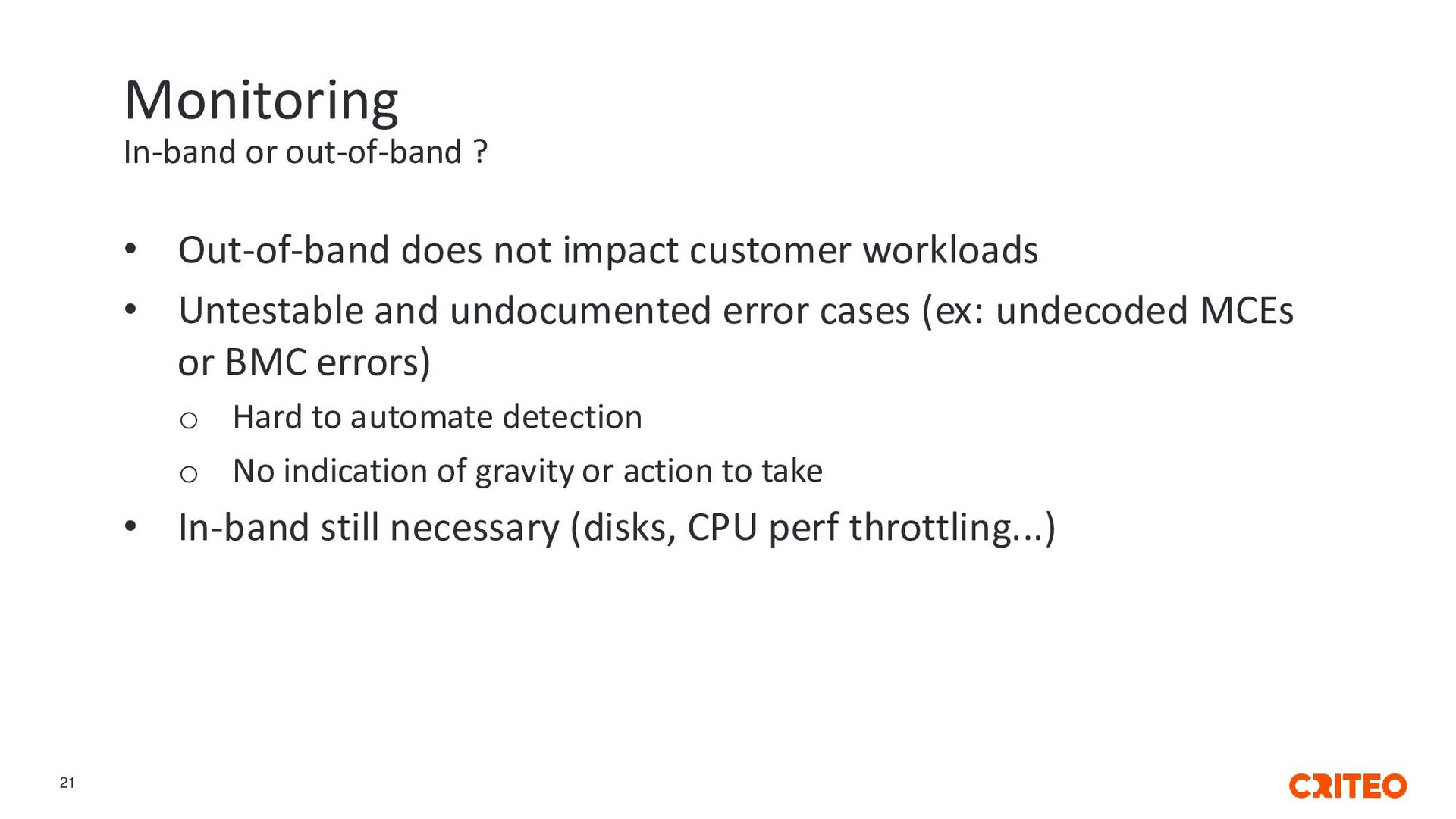 Monitoring
In-band or out-of-band ?

• Out-of-band does not impact customer workloads
• Untestable and undocumented error cases (ex: undecoded MCEs or BMC errors)
  o Hard to automate detection
  o No indication of gravity or action to take
• In-band still necessary (disks, CPU perf throttling...)

21

CRITEO